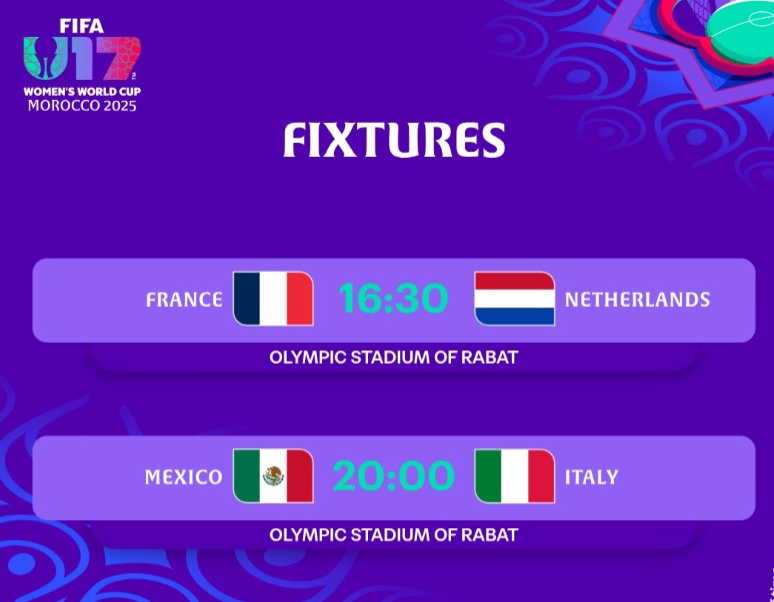 FIFA
U17
WOMEN'S WORLD CUP
MOROCCO 2025

FIXTURES

FRANCE 16:30 NETHERLANDS
OLYMPIC STADIUM OF RABAT

MEXICO 20:00 ITALY
OLYMPIC STADIUM OF RABAT